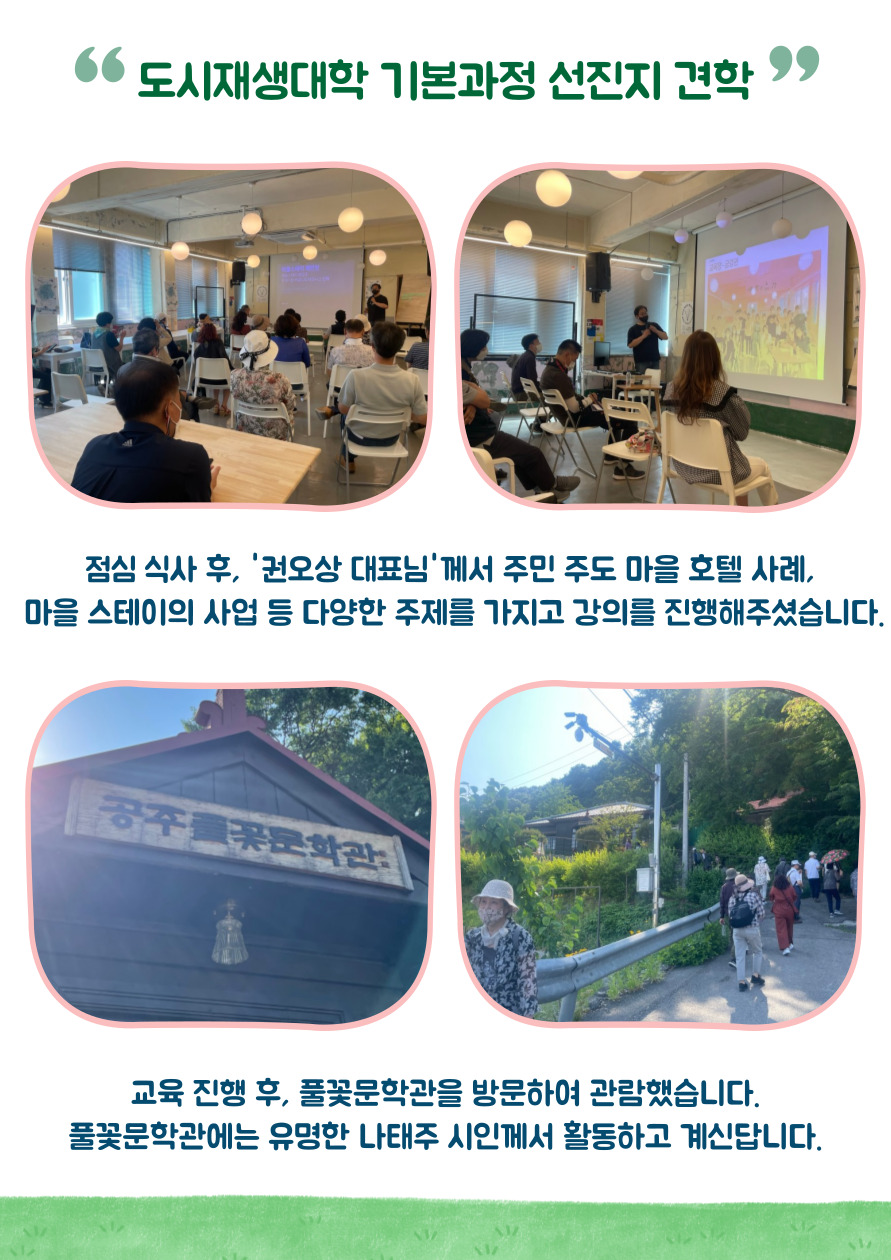 “ 도시재생대학 기본과정 선진지 견학 ”

점심 식사 후, '권오상 대표님'께서 주민 주도 마을 호텔 사례, 마을 스테이의 사업 등 다양한 주제를 가지고 강의를 진행해주셨습니다.

공주풀꽃문학관

교육 진행 후, 풀꽃문학관을 방문하여 관람했습니다. 풀꽃문학관에는 유명한 나태주 시인께서 활동하고 계신답니다.